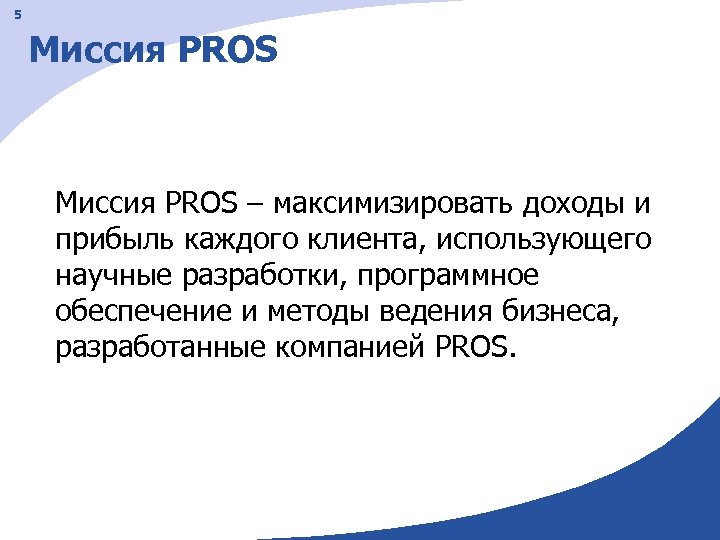 5

Миссия PROS

Миссия PROS – максимизировать доходы и прибыль каждого клиента, использующего научные разработки, программное обеспечение и методы ведения бизнеса, разработанные компанией PROS.